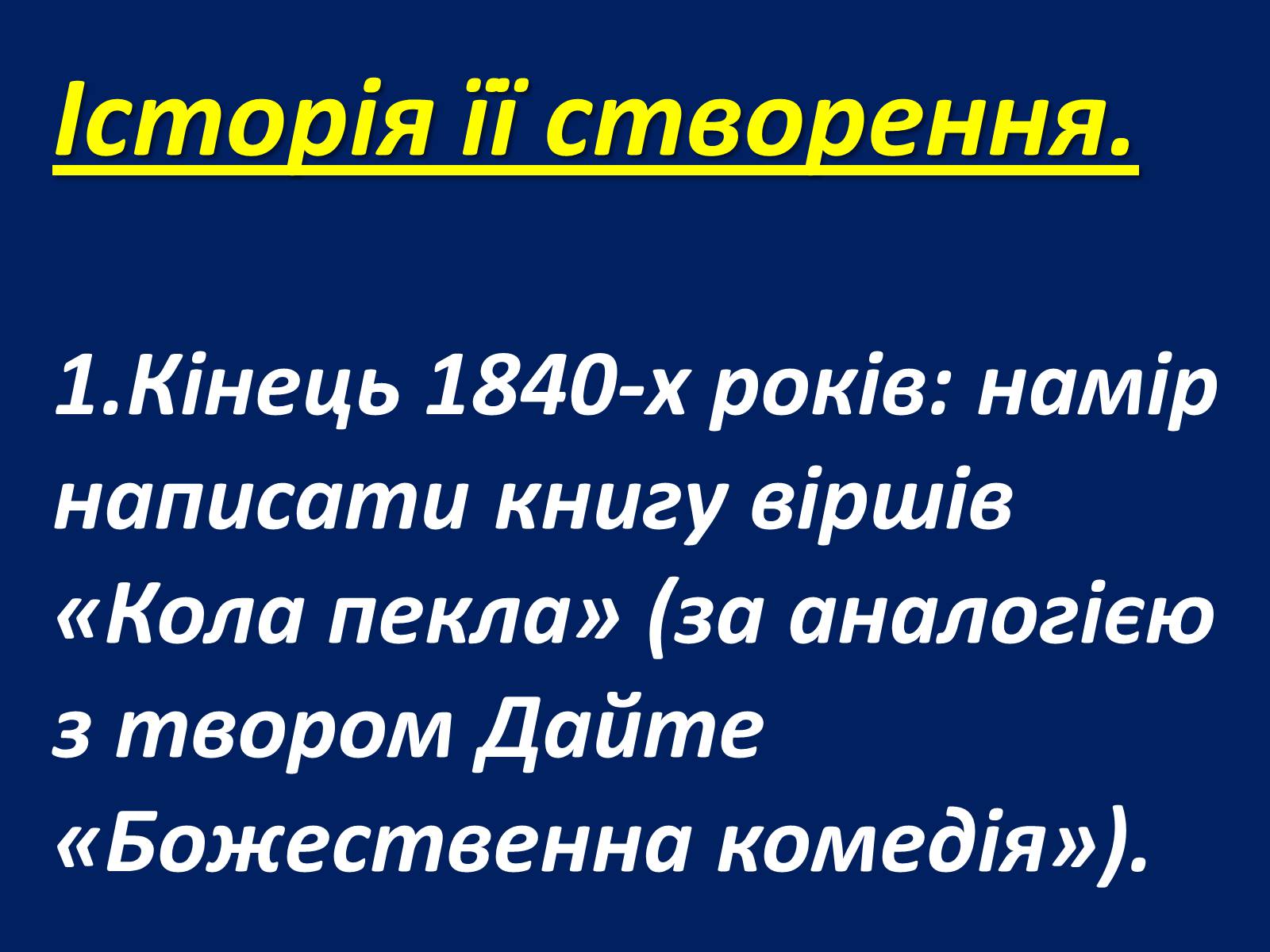 Історія її створення.

1.Кінець 1840-х років: намір написати книгу віршів «Кола пекла» (за аналогією з твором Дайте «Божественна комедія»).